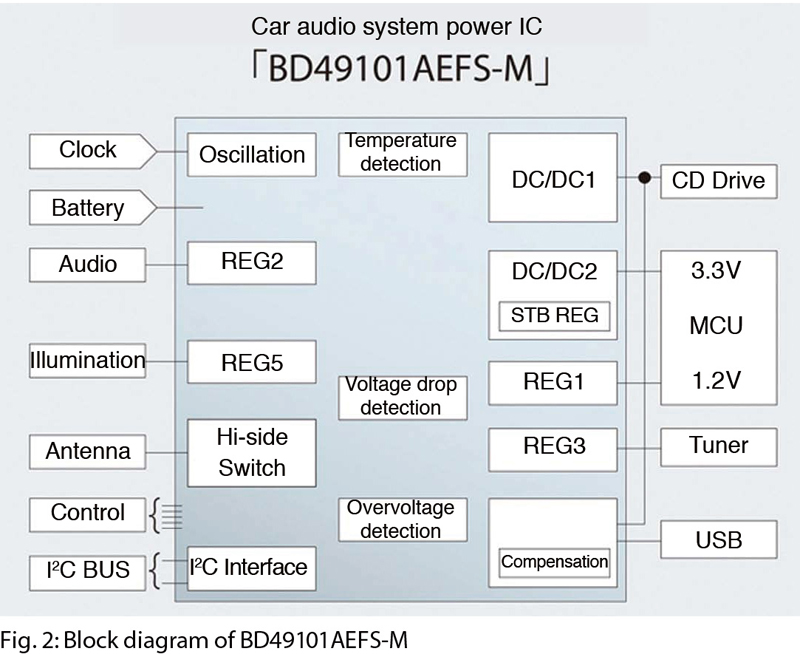 Car audio system power IC
「BD49101AEFS-M」

Clock
Battery
Audio
Illumination
Antenna
Control
I²C BUS

Oscillation
REG2
REG5
Hi-side Switch
I²C Interface

Temperature detection
Voltage drop detection
Overvoltage detection

DC/DC1
DC/DC2
STB REG
REG1
REG3
Compensation

CD Drive
3.3V
MCU
1.2V
Tuner
USB

Fig. 2: Block diagram of BD49101AEFS-M